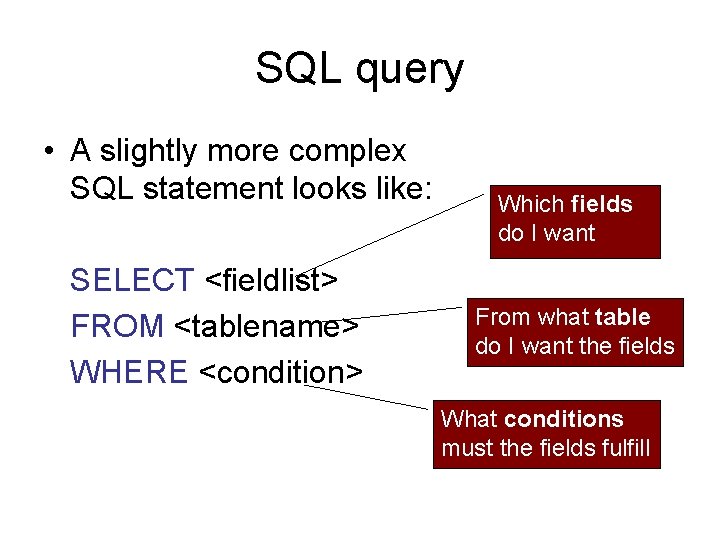 SQL query

• A slightly more complex SQL statement looks like:

SELECT <fieldlist>
FROM <tablename>
WHERE <condition>

Which fields do I want

From what table do I want the fields

What conditions must the fields fulfill